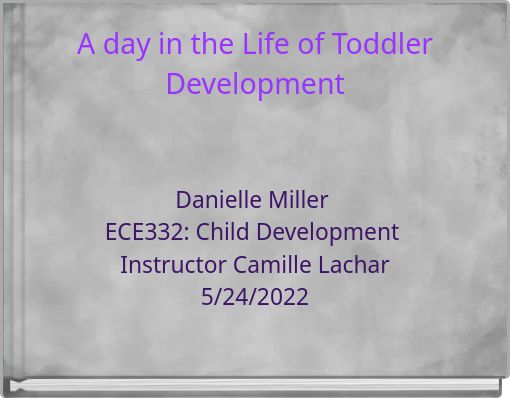 A day in the Life of Toddler Development

Danielle Miller
ECE332: Child Development
Instructor Camille Lachar
5/24/2022